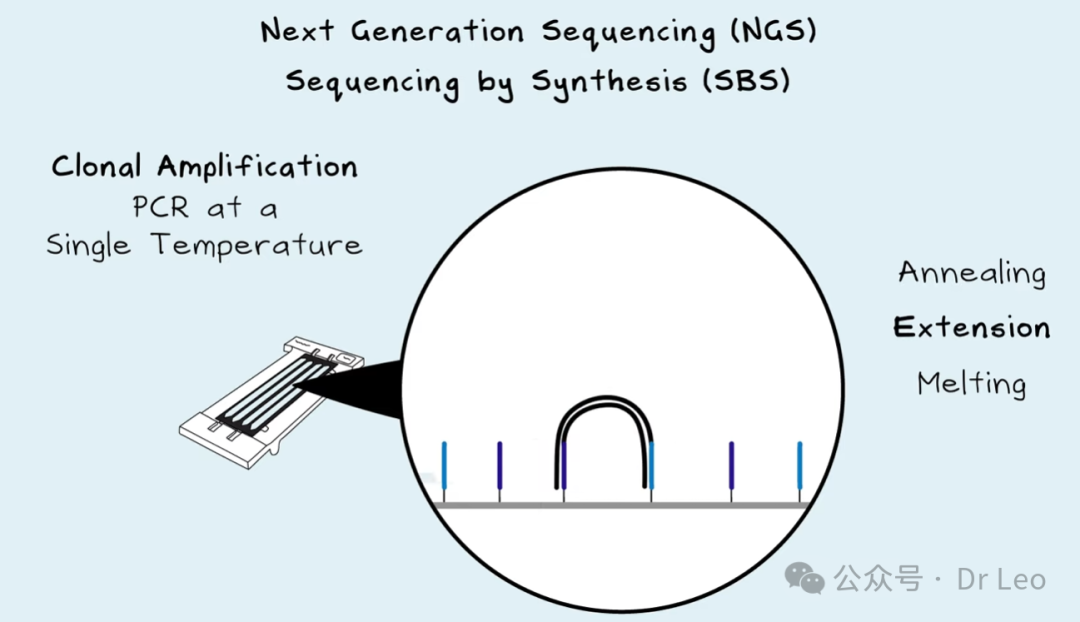 Next Generation Sequencing (NGS)
Sequencing by Synthesis (SBS)

Clonal Amplification
PCR at a
Single Temperature

Annealing
Extension
Melting

公众号 · Dr Leo